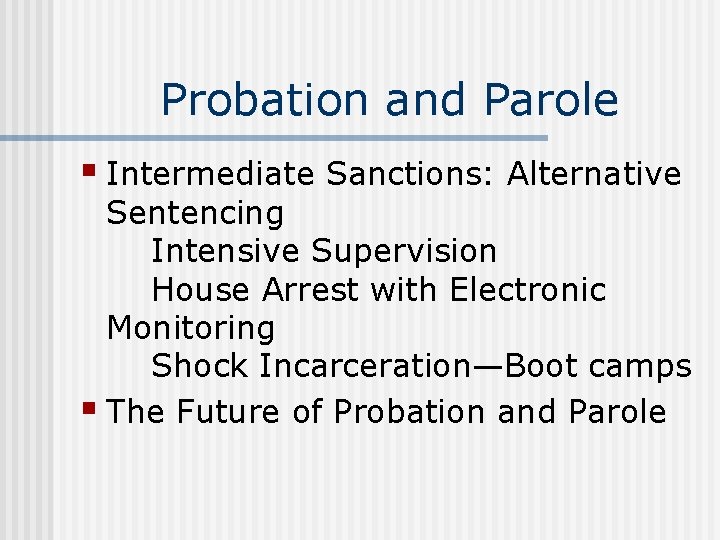 Probation and Parole

Intermediate Sanctions: Alternative Sentencing
Intensive Supervision
House Arrest with Electronic Monitoring
Shock Incarceration—Boot camps

The Future of Probation and Parole